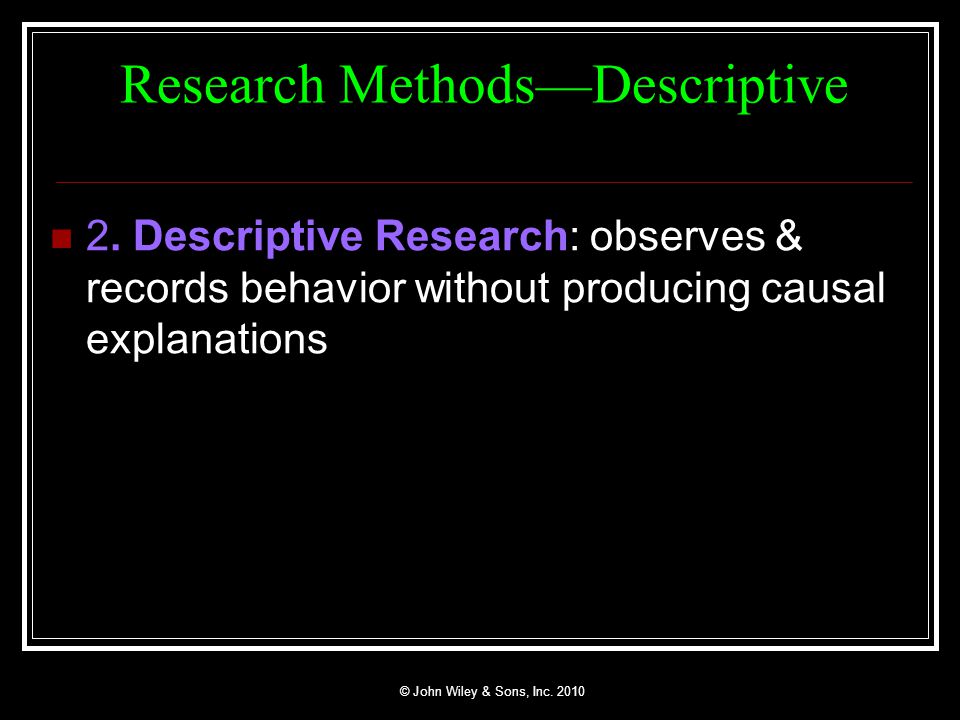 Research Methods—Descriptive

2. Descriptive Research: observes & records behavior without producing causal explanations

© John Wiley & Sons, Inc. 2010